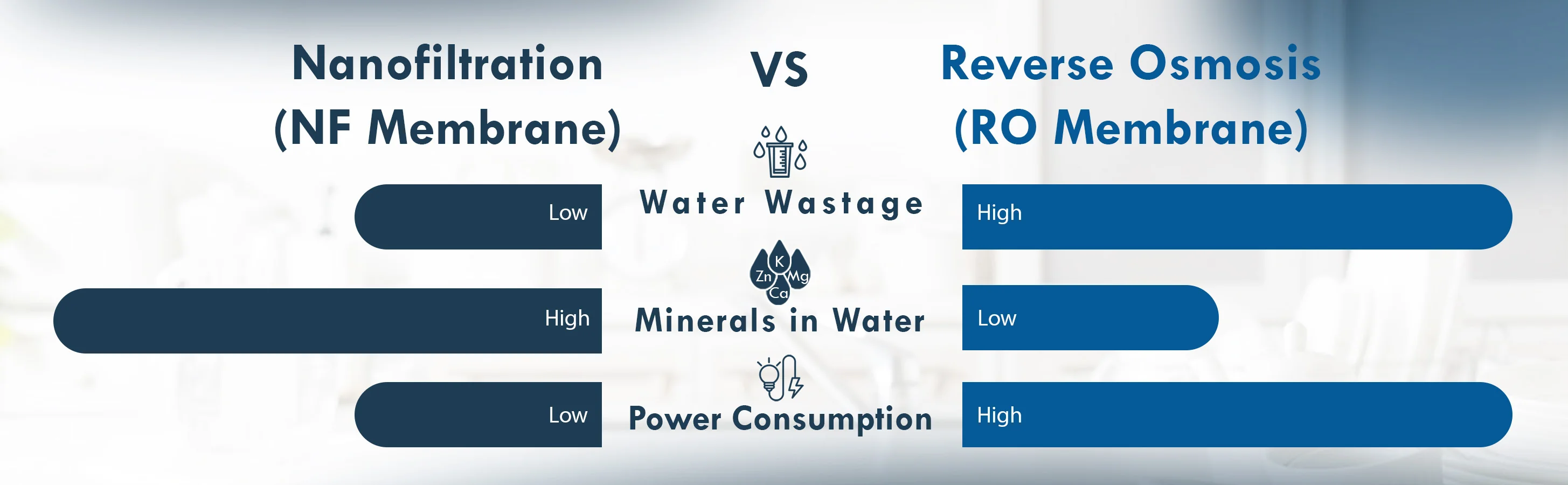 Nanofiltration (NF Membrane)

VS

Reverse Osmosis (RO Membrane)

Low

Water Wastage

High

K
Zn
Mg
Ca

High

Minerals in Water

Low

Low

Power Consumption

High